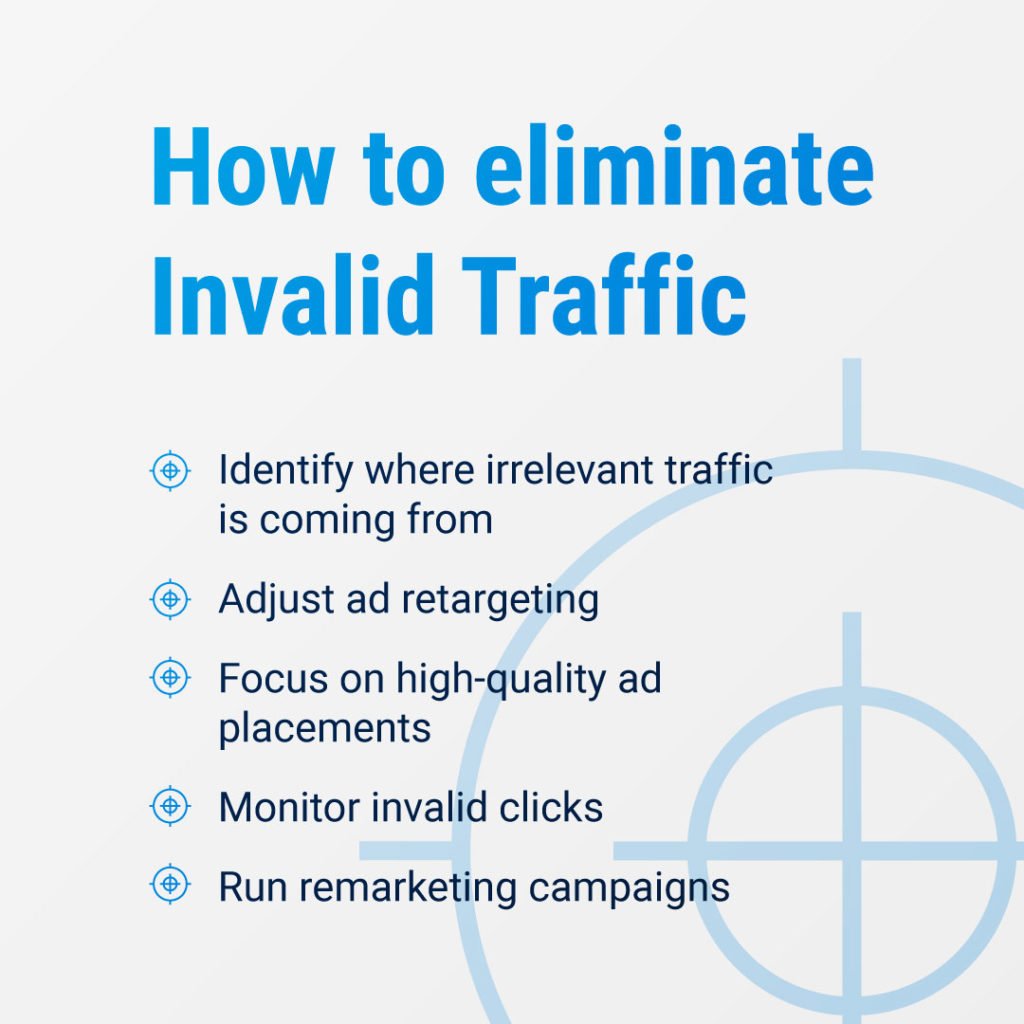 How to eliminate Invalid Traffic

Identify where irrelevant traffic is coming from

Adjust ad retargeting

Focus on high-quality ad placements

Monitor invalid clicks

Run remarketing campaigns